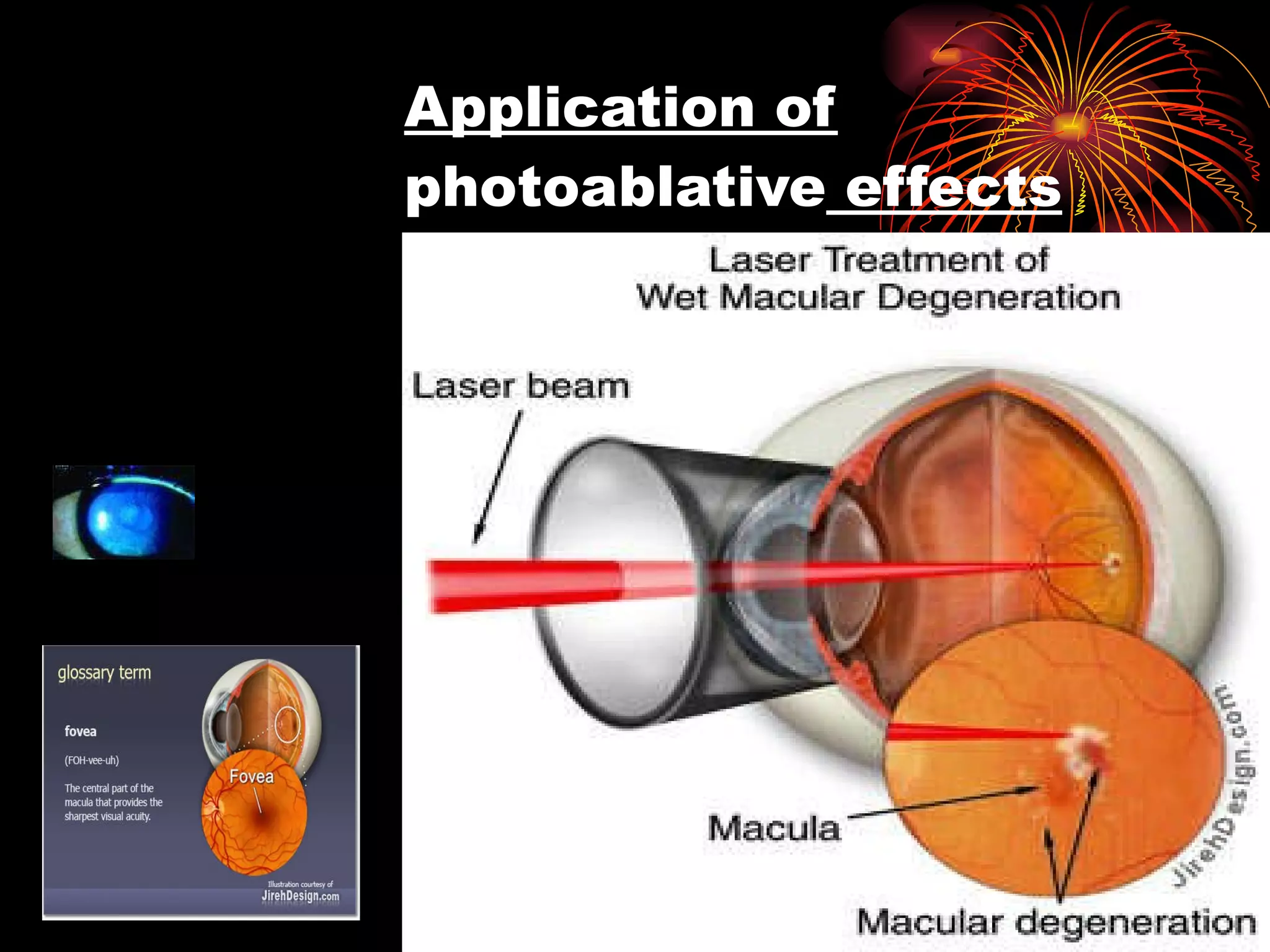 Application of photoablative effects

Laser Treatment of Wet Macular Degeneration

Laser beam

Macula

Macular degeneration

JirehDesign.com

glossary term

fovea

(FOH-vee-uh)

The central part of the macula that provides the sharpest visual acuity.

Fovea

Illustration courtesy of JirehDesign.com